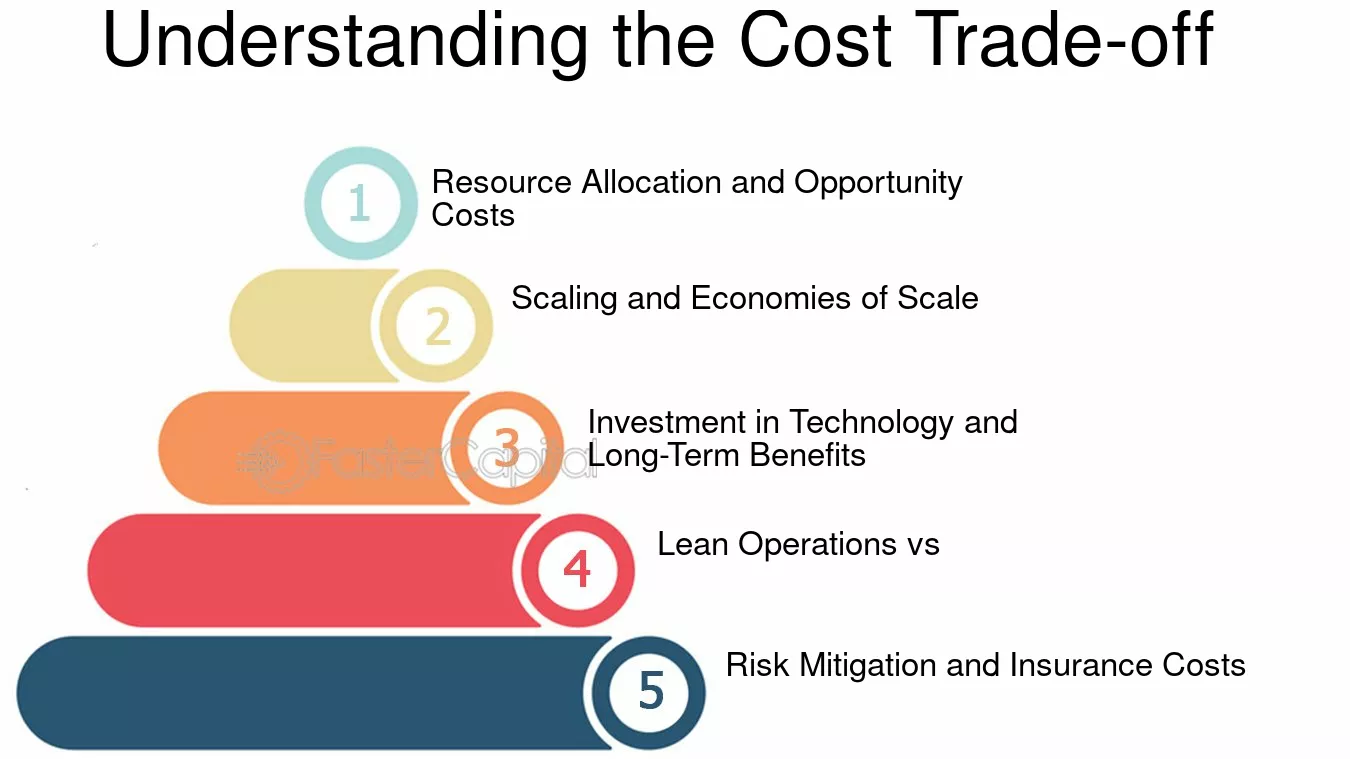 Understanding the Cost Trade-off

1 Resource Allocation and Opportunity Costs

2 Scaling and Economies of Scale

3 Investment in Technology and Long-Term Benefits

4 Lean Operations vs

5 Risk Mitigation and Insurance Costs

FasterCapital